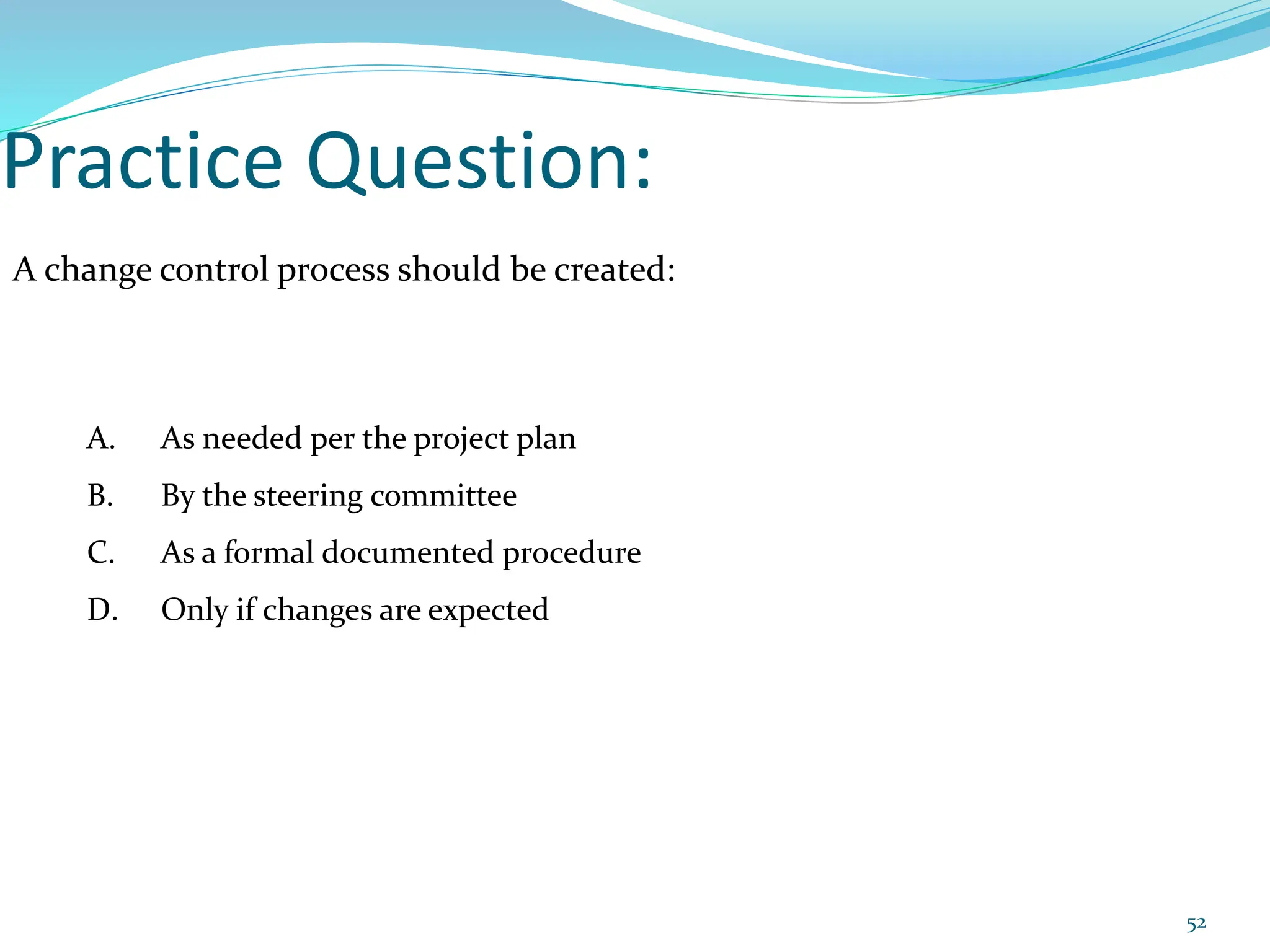 Practice Question:

A change control process should be created:

A. As needed per the project plan

B. By the steering committee

C. As a formal documented procedure

D. Only if changes are expected

52